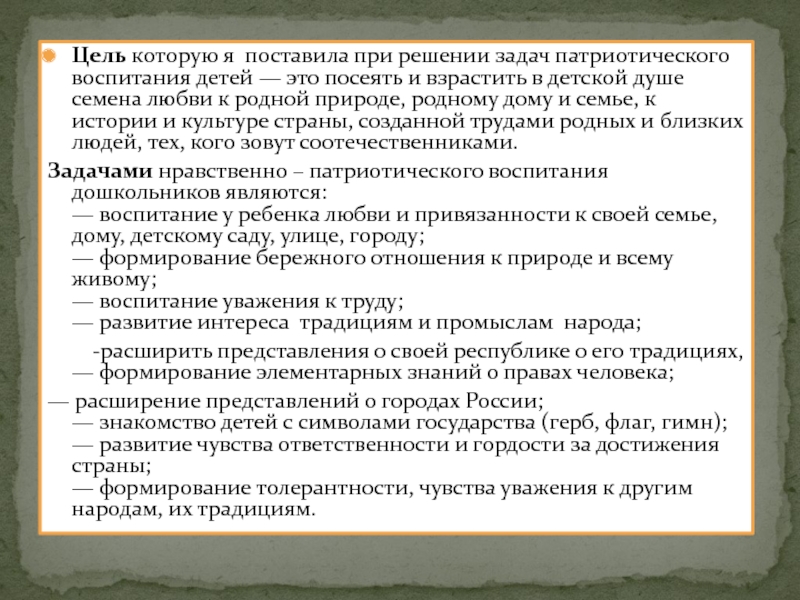 Цель которую я поставила при решении задач патриотического воспитания детей — это посеять и взрастить в детской душе семена любви к родной природе, родному дому и семье, к истории и культуре страны, созданной трудами родных и близких людей, тех, кого зовут соотечественниками.

Задачами нравственно – патриотического воспитания дошкольников являются:
— воспитание у ребенка любви и привязанности к своей семье, дому, детскому саду, улице, городу;
— формирование бережного отношения к природе и всему живому;
— воспитание уважения к труду;
— развитие интереса традициям и промыслам народа;
-расширить представления о своей республике о его традициях,
— формирование элементарных знаний о правах человека;
— расширение представлений о городах России;
— знакомство детей с символами государства (герб, флаг, гимн);
— развитие чувства ответственности и гордости за достижения страны;
— формирование толерантности, чувства уважения к другим народам, их традициям.